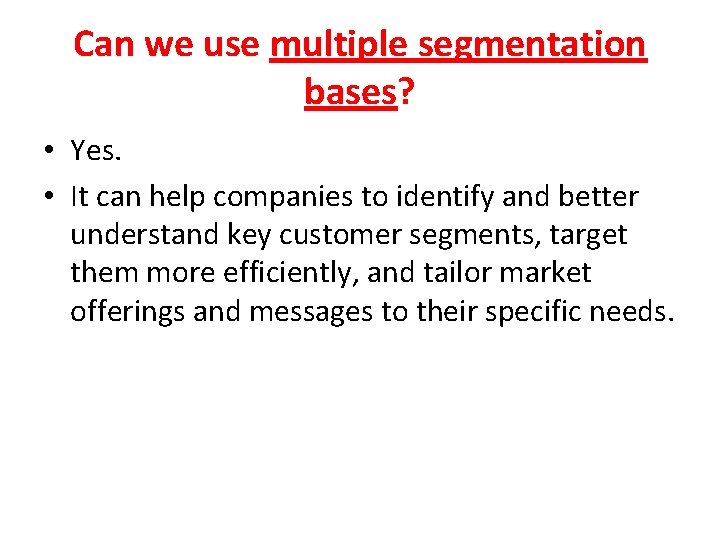 Can we use multiple segmentation bases?

• Yes.
• It can help companies to identify and better understand key customer segments, target them more efficiently, and tailor market offerings and messages to their specific needs.